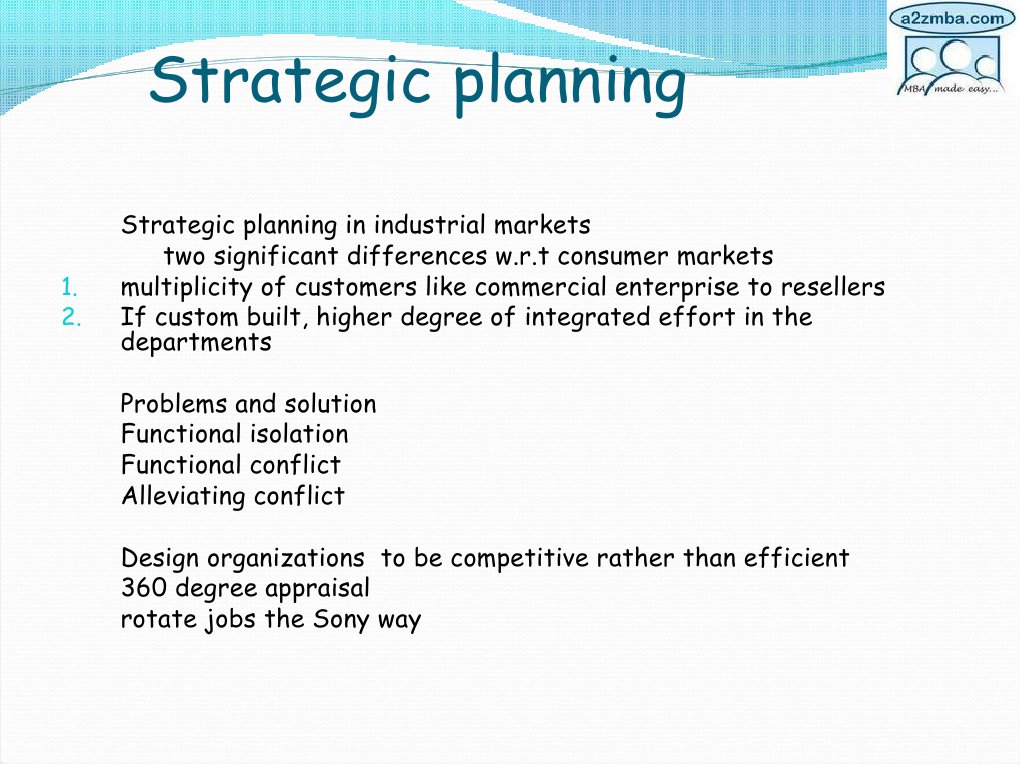 a2zmba.com
MBA made easy...

Strategic planning

Strategic planning in industrial markets
two significant differences w.r.t consumer markets
1. multiplicity of customers like commercial enterprise to resellers
2. If custom built, higher degree of integrated effort in the departments

Problems and solution
Functional isolation
Functional conflict
Alleviating conflict

Design organizations to be competitive rather than efficient
360 degree appraisal
rotate jobs the Sony way